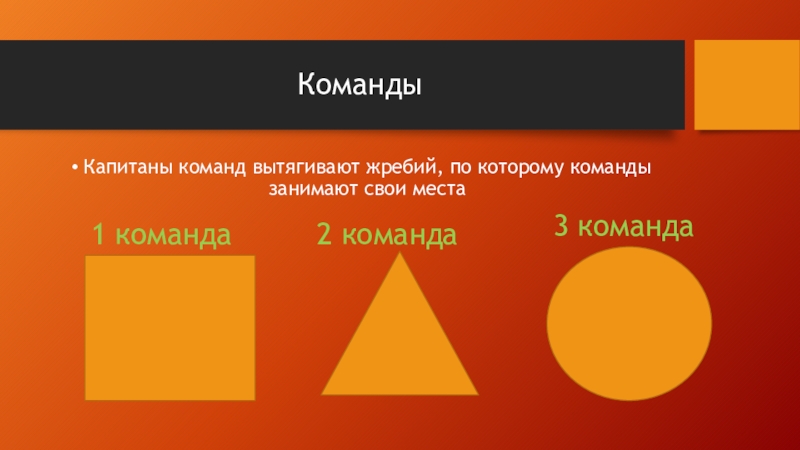 Команды

• Капитаны команд вытягивают жребий, по которому команды занимают свои места

1 команда

2 команда

3 команда